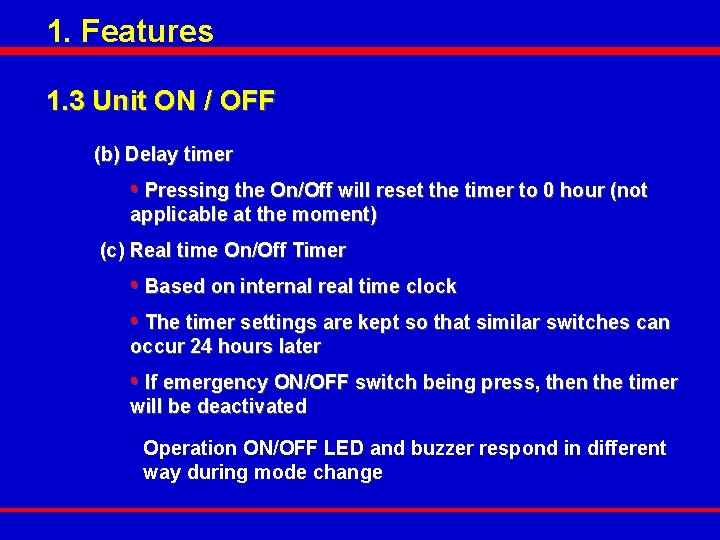 1. Features

1.3 Unit ON / OFF

(b) Delay timer

• Pressing the On/Off will reset the timer to 0 hour (not applicable at the moment)

(c) Real time On/Off Timer

• Based on internal real time clock

• The timer settings are kept so that similar switches can occur 24 hours later

• If emergency ON/OFF switch being press, then the timer will be deactivated

Operation ON/OFF LED and buzzer respond in different way during mode change